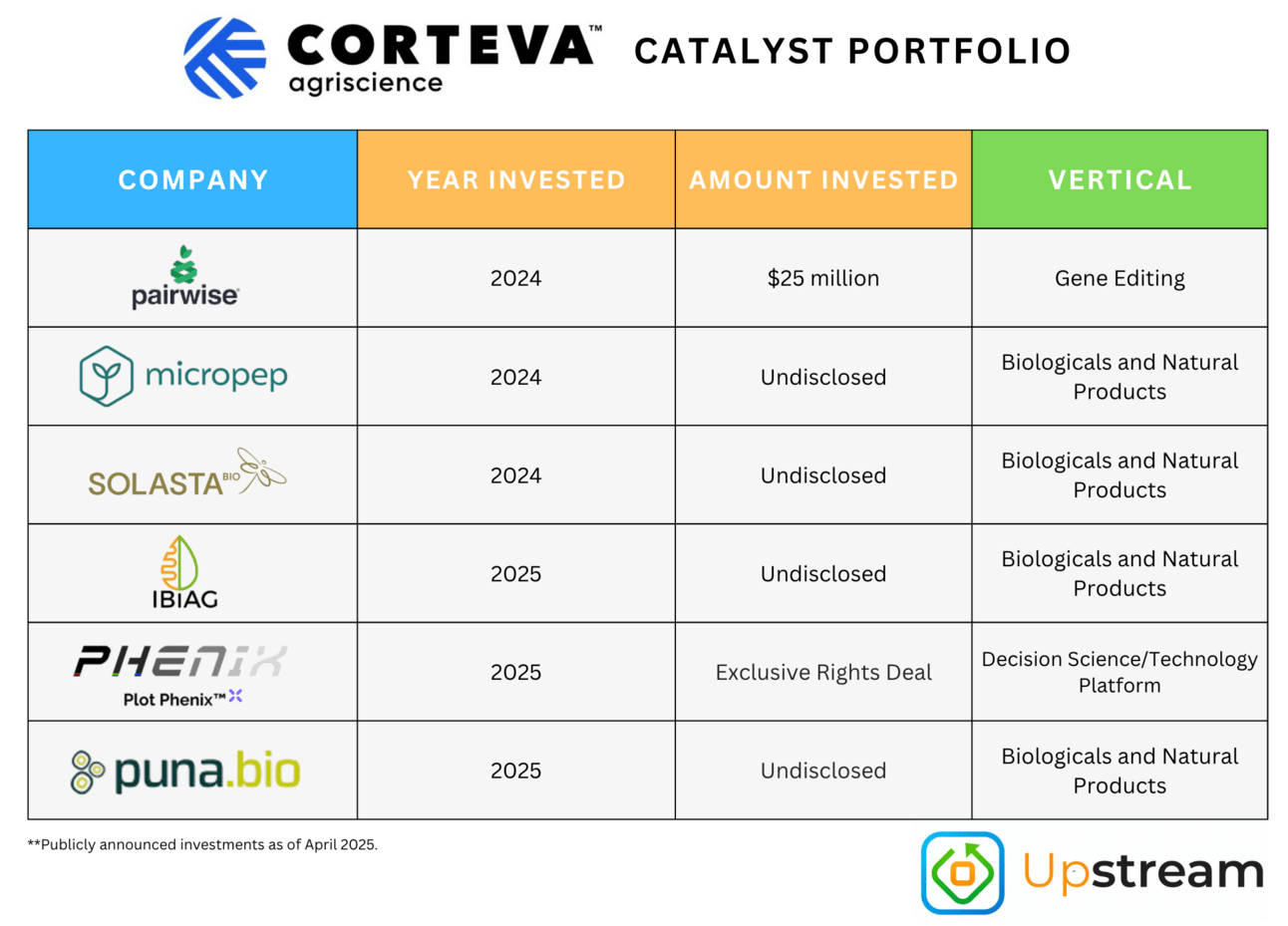 CORTEVA™ agriscience CATALYST PORTFOLIO

| COMPANY | YEAR INVESTED | AMOUNT INVESTED | VERTICAL |
|---|---|---|---|
| pairwise | 2024 | $25 million | Gene Editing |
| micropep | 2024 | Undisclosed | Biologicals and Natural Products |
| SOLASTA BIO | 2024 | Undisclosed | Biologicals and Natural Products |
| IBIAG | 2025 | Undisclosed | Biologicals and Natural Products |
| PHENIX Plot Phenix™ | 2025 | Exclusive Rights Deal | Decision Science/Technology Platform |
| puna.bio | 2025 | Undisclosed | Biologicals and Natural Products |

**Publicly announced investments as of April 2025.

Upstream